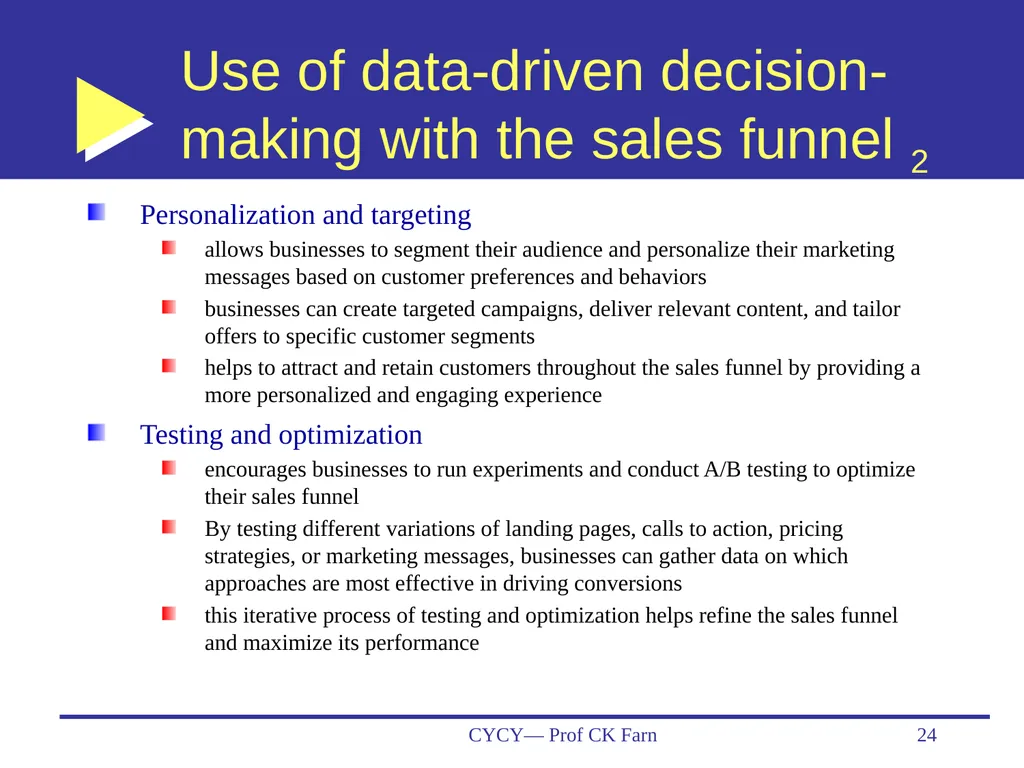 Use of data-driven decision-making with the sales funnel 2

Personalization and targeting

allows businesses to segment their audience and personalize their marketing messages based on customer preferences and behaviors

businesses can create targeted campaigns, deliver relevant content, and tailor offers to specific customer segments

helps to attract and retain customers throughout the sales funnel by providing a more personalized and engaging experience

Testing and optimization

encourages businesses to run experiments and conduct A/B testing to optimize their sales funnel

By testing different variations of landing pages, calls to action, pricing strategies, or marketing messages, businesses can gather data on which approaches are most effective in driving conversions

this iterative process of testing and optimization helps refine the sales funnel and maximize its performance

CYCY— Prof CK Farn

24